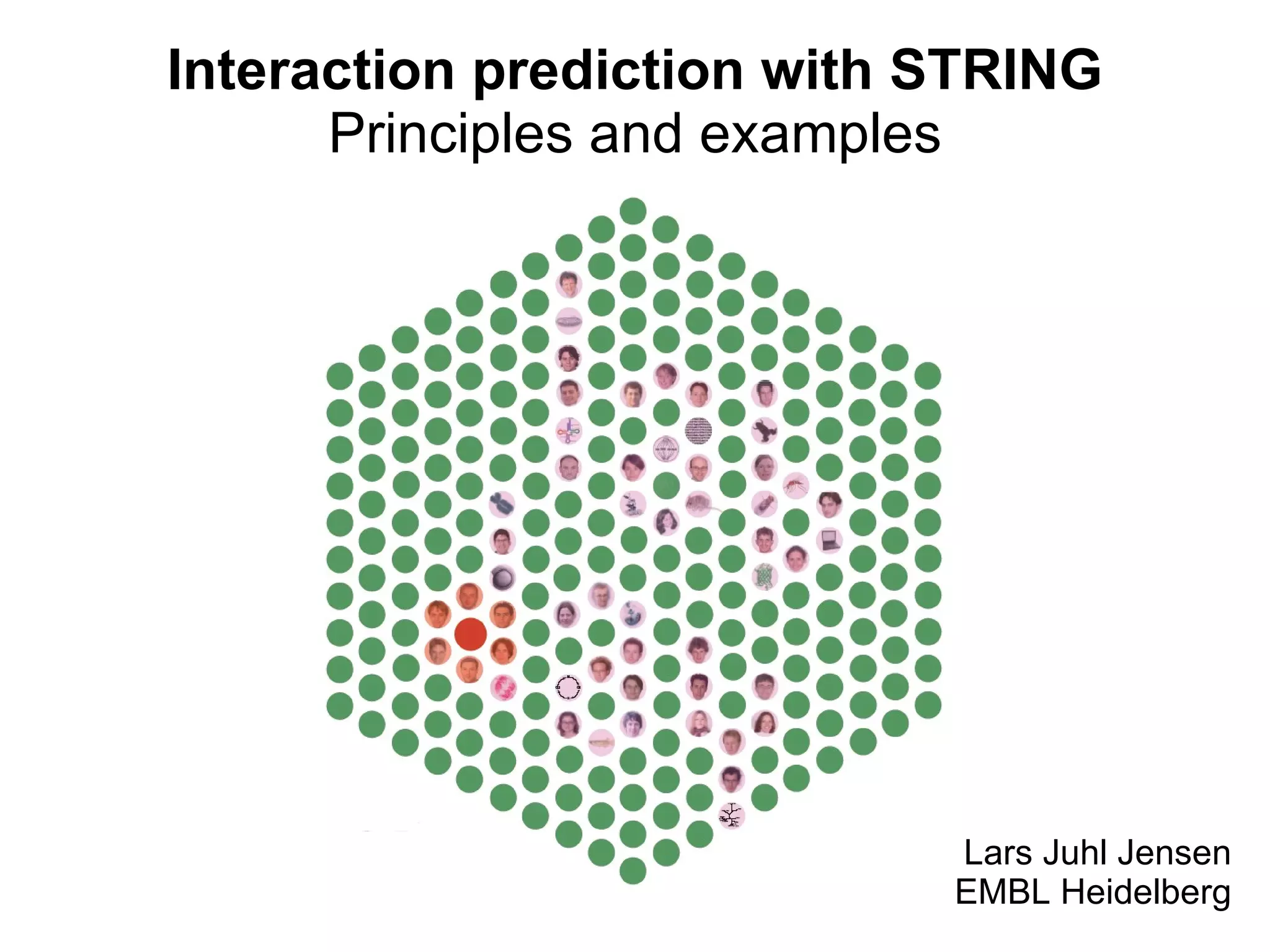 Interaction prediction with STRING
Principles and examples

Lars Juhl Jensen
EMBL Heidelberg